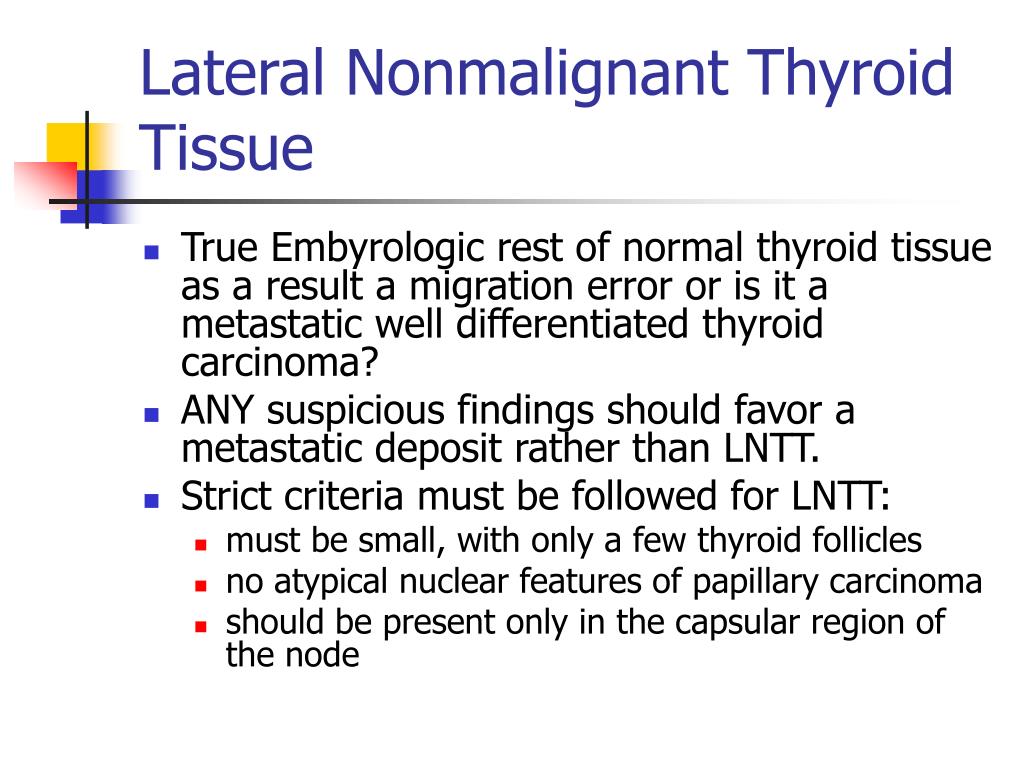 Lateral Nonmalignant Thyroid Tissue

- True Embyrologic rest of normal thyroid tissue as a result a migration error or is it a metastatic well differentiated thyroid carcinoma?
- ANY suspicious findings should favor a metastatic deposit rather than LNTT.
- Strict criteria must be followed for LNTT:
  - must be small, with only a few thyroid follicles
  - no atypical nuclear features of papillary carcinoma
  - should be present only in the capsular region of the node